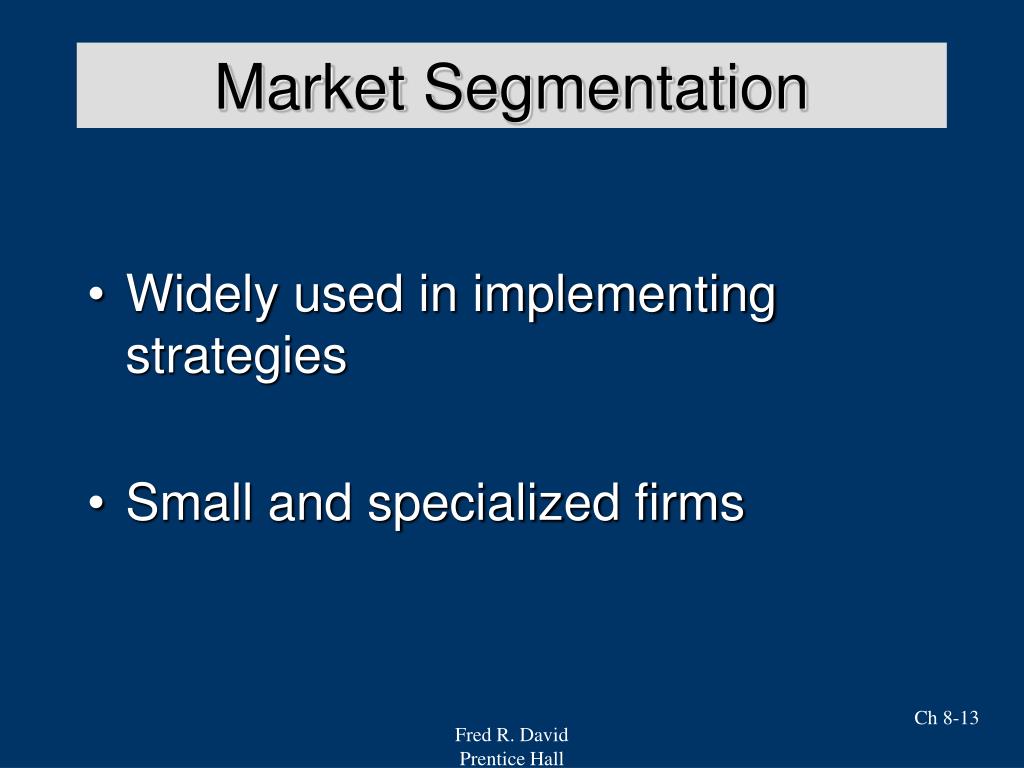 Market Segmentation

• Widely used in implementing strategies

• Small and specialized firms

Ch 8-13

Fred R. David
Prentice Hall